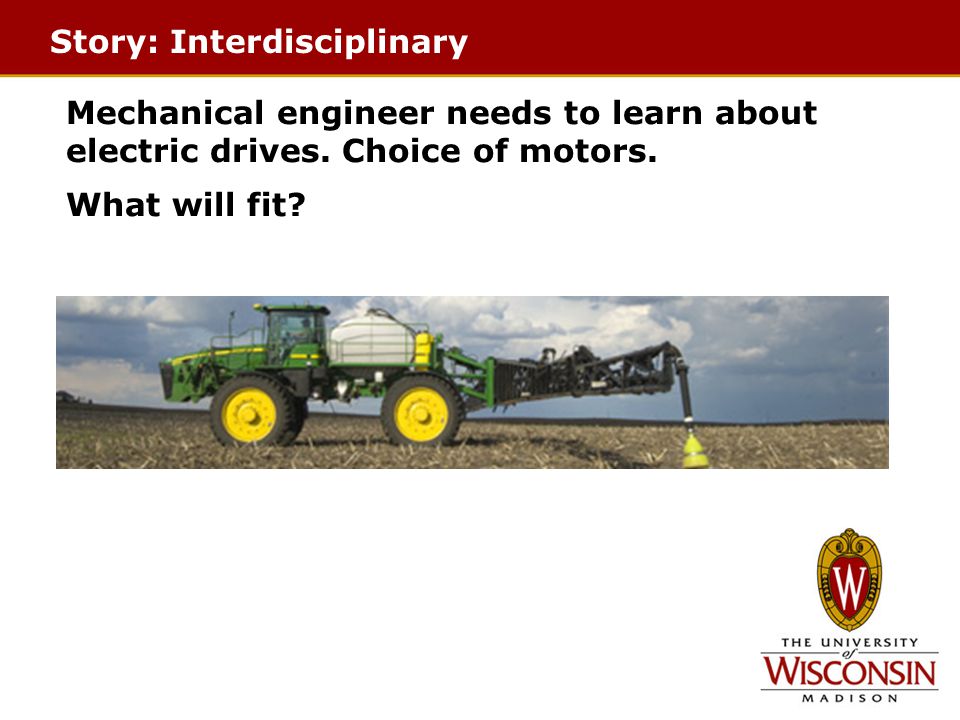 Story: Interdisciplinary

Mechanical engineer needs to learn about electric drives. Choice of motors.

What will fit?

W

THE UNIVERSITY of WISCONSIN MADISON